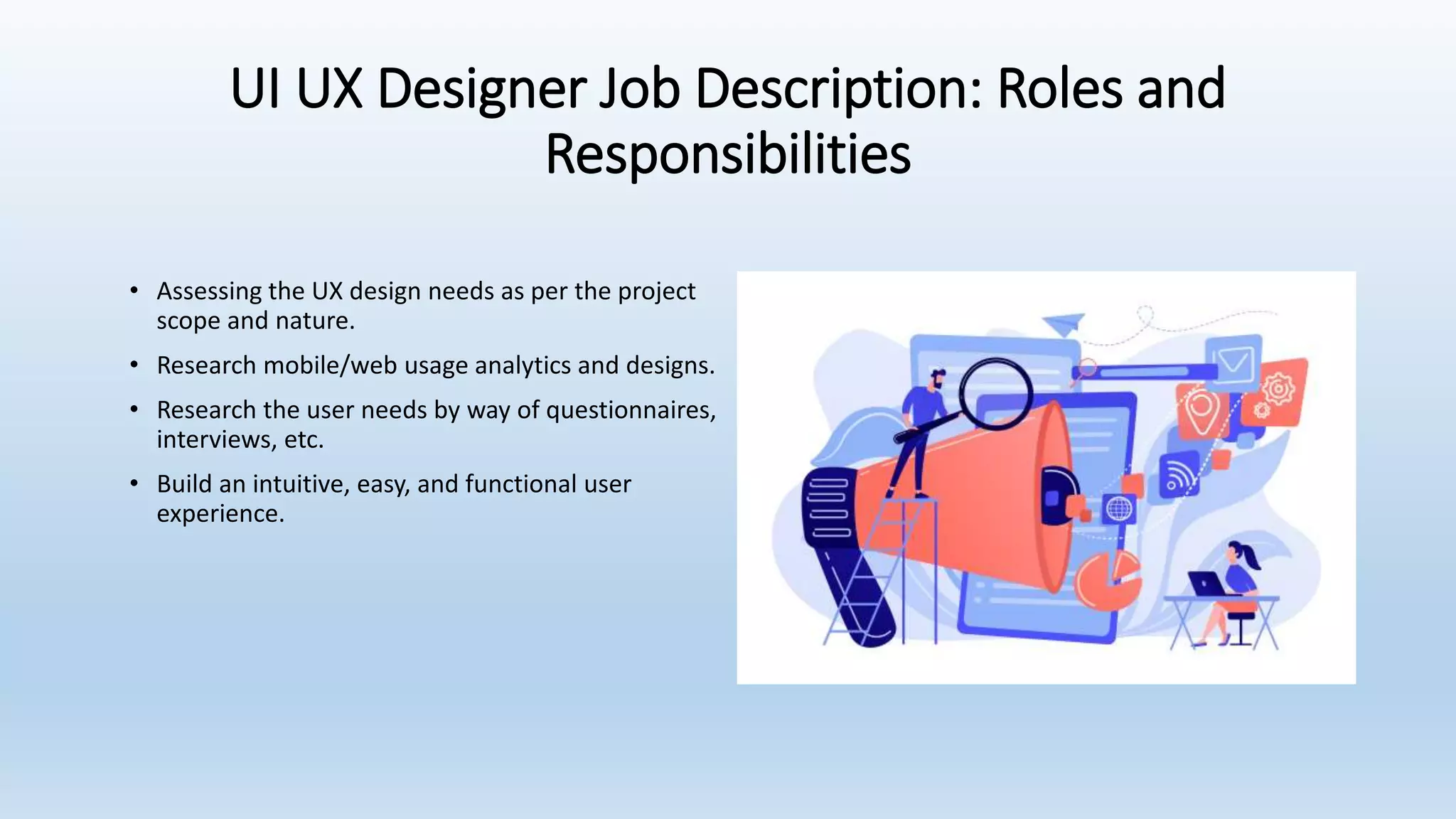 UI UX Designer Job Description: Roles and Responsibilities

• Assessing the UX design needs as per the project scope and nature.
• Research mobile/web usage analytics and designs.
• Research the user needs by way of questionnaires, interviews, etc.
• Build an intuitive, easy, and functional user experience.